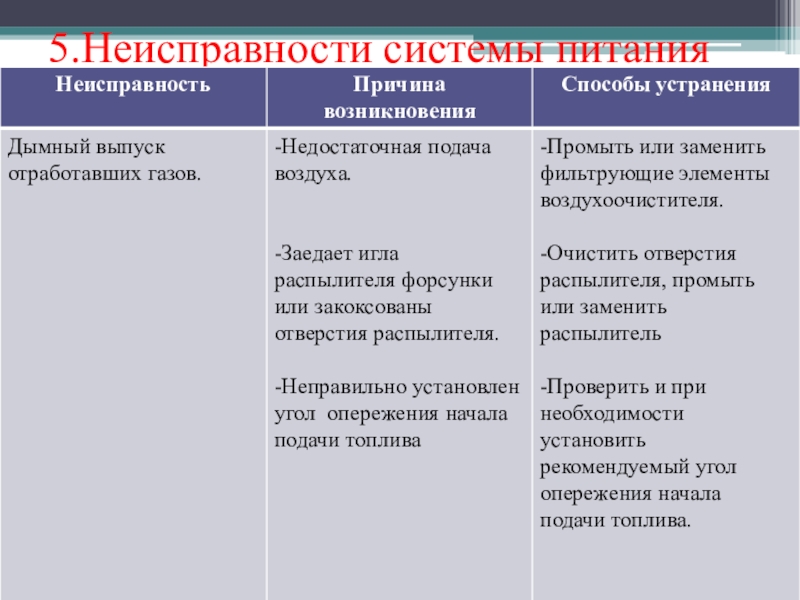 5.Неисправности системы питания

| Неисправность | Причина возникновения | Способы устранения |
|---|---|---|
| Дымный выпуск отработавших газов. | -Недостаточная подача воздуха.<br><br>-Заедает игла распылителя форсунки или закоксованы отверстия распылителя.<br><br>-Неправильно установлен угол опережения начала подачи топлива | -Промыть или заменить фильтрующие элементы воздухоочистителя.<br><br>-Очистить отверстия распылителя, промыть или заменить распылитель<br><br>-Проверить и при необходимости установить рекомендуемый угол опережения начала подачи топлива. |